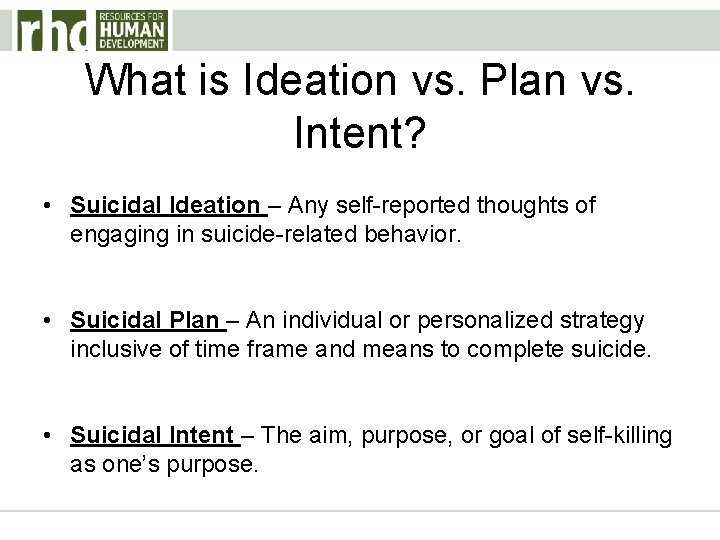 rhd RESOURCES FOR HUMAN DEVELOPMENT

What is Ideation vs. Plan vs. Intent?

• Suicidal Ideation – Any self-reported thoughts of engaging in suicide-related behavior.

• Suicidal Plan – An individual or personalized strategy inclusive of time frame and means to complete suicide.

• Suicidal Intent – The aim, purpose, or goal of self-killing as one's purpose.